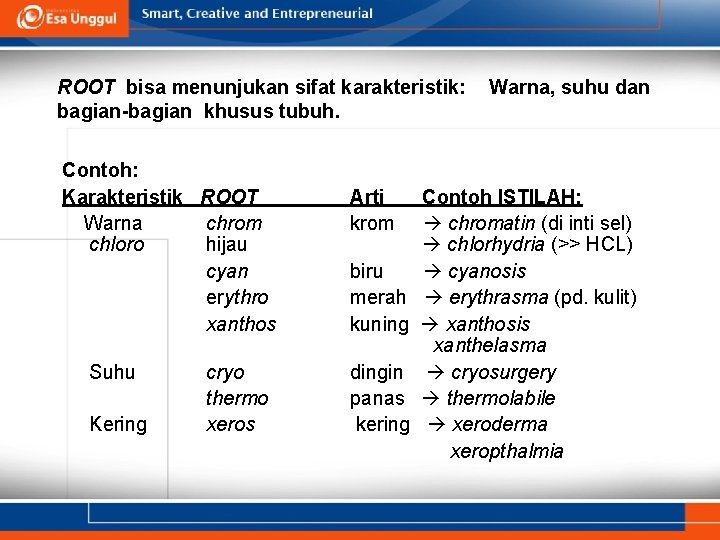 Esa Unggul Smart, Creative and Entrepreneurial

ROOT bisa menunjukan sifat karakteristik: Warna, suhu dan bagian-bagian khusus tubuh.

Contoh:

| Karakteristik | ROOT | Arti | Contoh ISTILAH: |
|---|---|---|---|
| Warna | chrom | krom | → chromatin (di inti sel) |
| chloro | hijau | | → chlorhydria (>> HCL) |
| | cyan | biru | → cyanosis |
| | erythro | merah | → erythrasma (pd. kulit) |
| | xanthos | kuning | → xanthosis xanthelasma |
| Suhu | cryo | dingin | → cryosurgery |
| | thermo | panas | → thermolabile |
| Kering | xeros | kering | → xeroderma xeropthalmia |